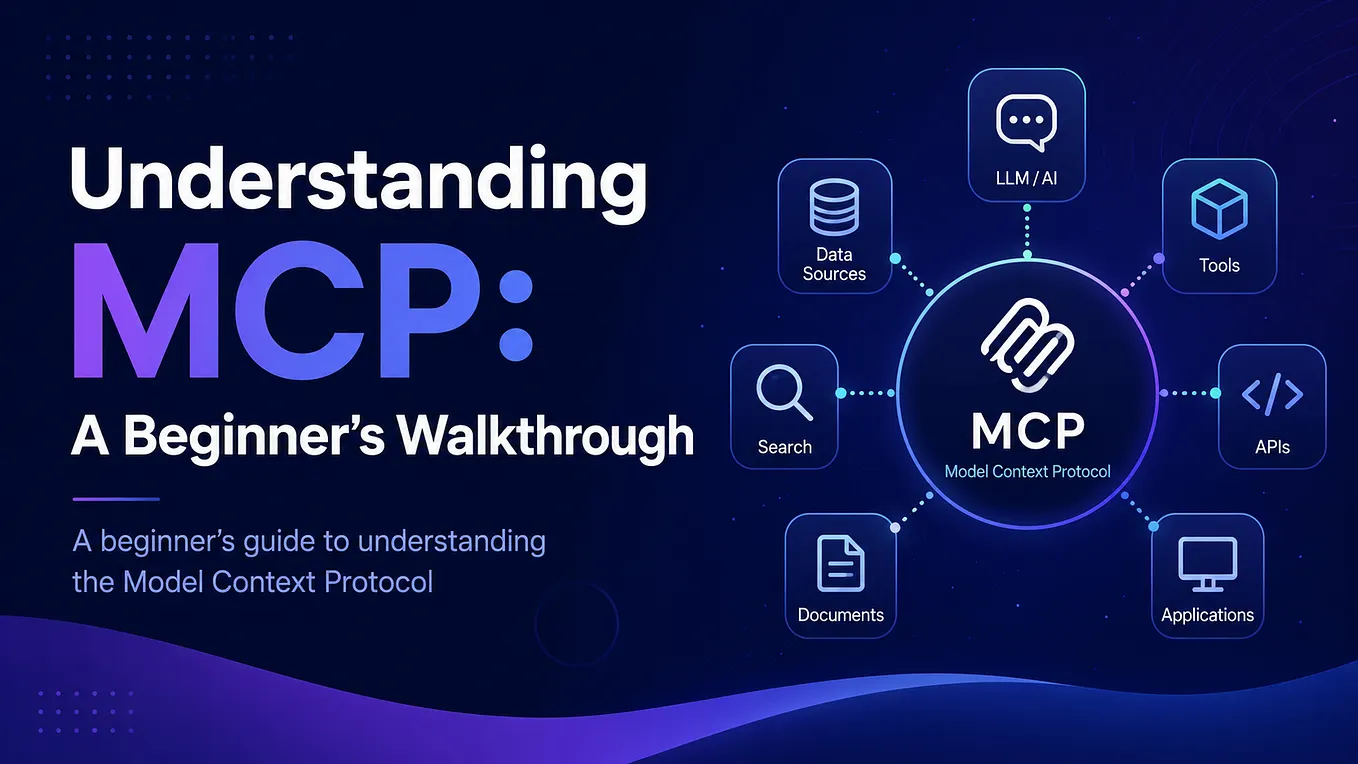 Understanding MCP: A Beginner's Walkthrough

A beginner's guide to understanding the Model Context Protocol

LLM / AI

Data Sources

Tools

Search

MCP
Model Context Protocol

APIs

Documents

Applications